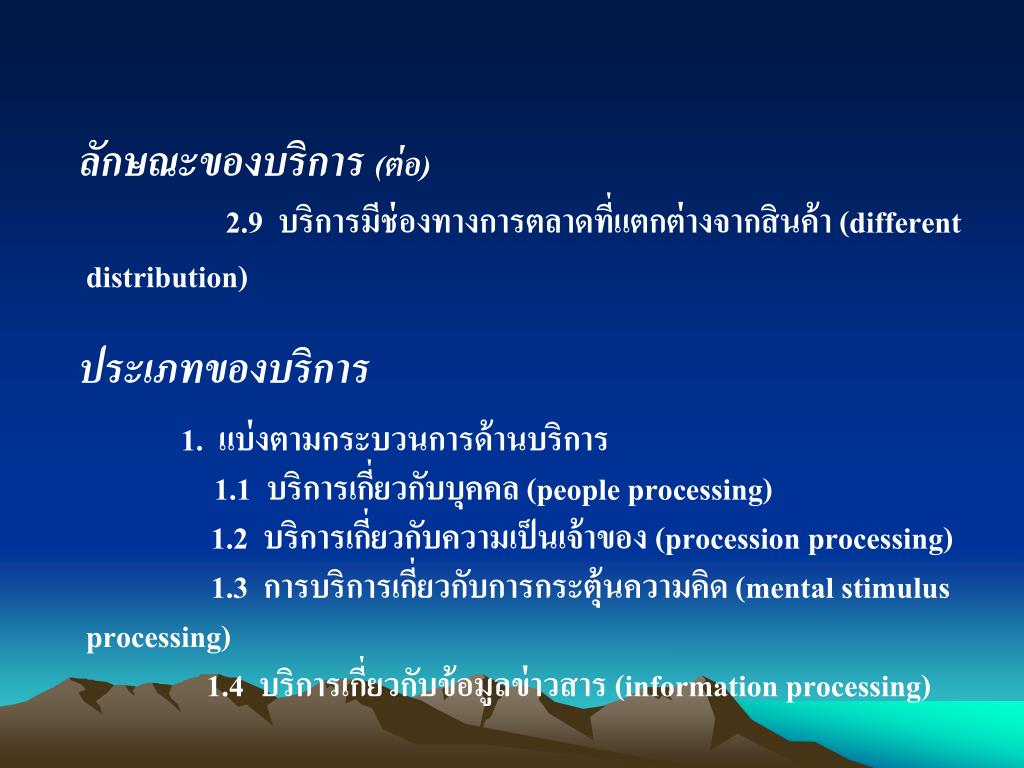 ลักษณะของบริการ (ต่อ)

2.9 บริการมีช่องทางการตลาดที่แตกต่างจากสินค้า (different distribution)

ประเภทของบริการ

1. แบ่งตามกระบวนการด้านบริการ

1.1 บริการเกี่ยวกับบุคคล (people processing)

1.2 บริการเกี่ยวกับความเป็นเจ้าของ (procession processing)

1.3 การบริการเกี่ยวกับการกระตุ้นความคิด (mental stimulus processing)

1.4 บริการเกี่ยวกับข้อมูลข่าวสาร (information processing)